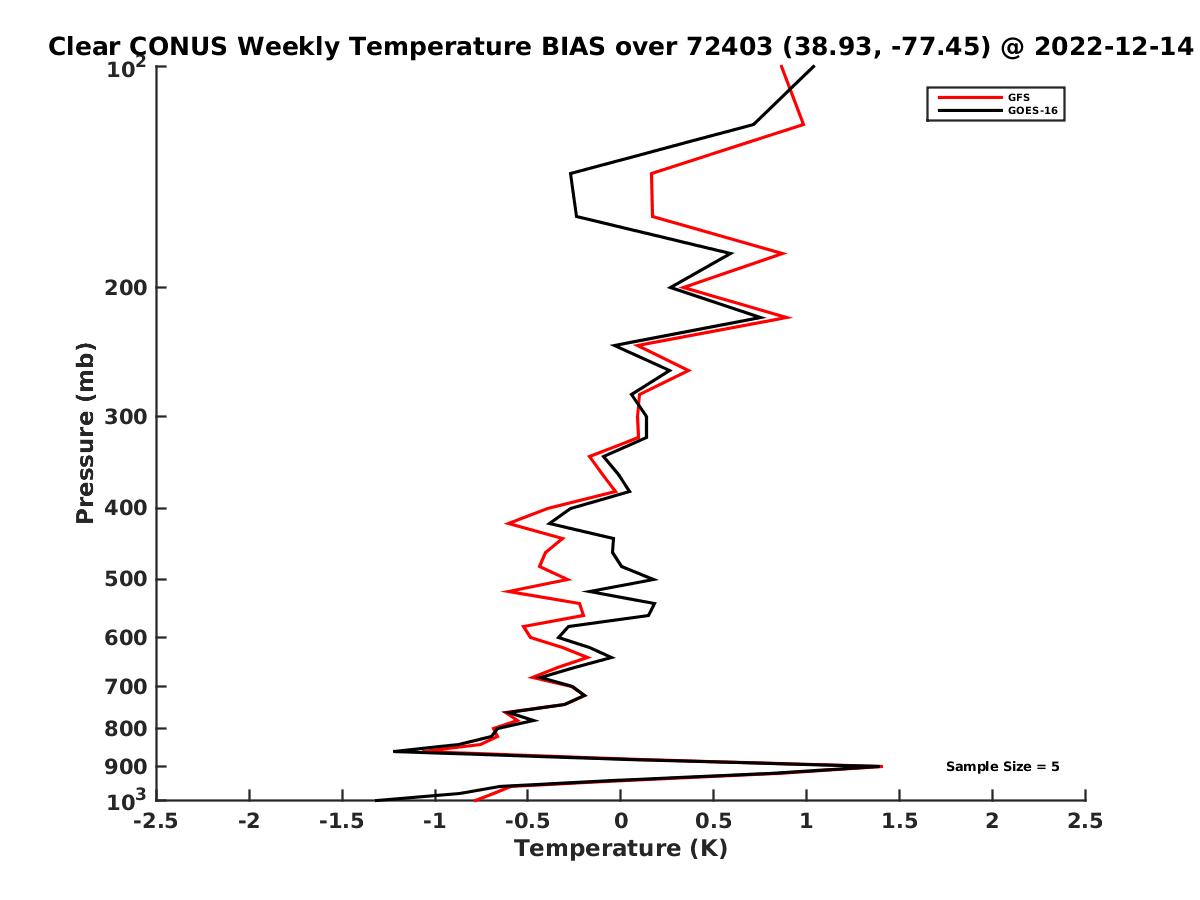 Clear CONUS Weekly Temperature BIAS over 72403 (38.93, -77.45) @ 2022-12-14

GFS
GOES-16

Pressure (mb)

$10^2$
200
300
400
500
600
700
800
900
$10^3$

Sample Size = 5

-2.5 -2 -1.5 -1 -0.5 0 0.5 1 1.5 2 2.5

Temperature (K)